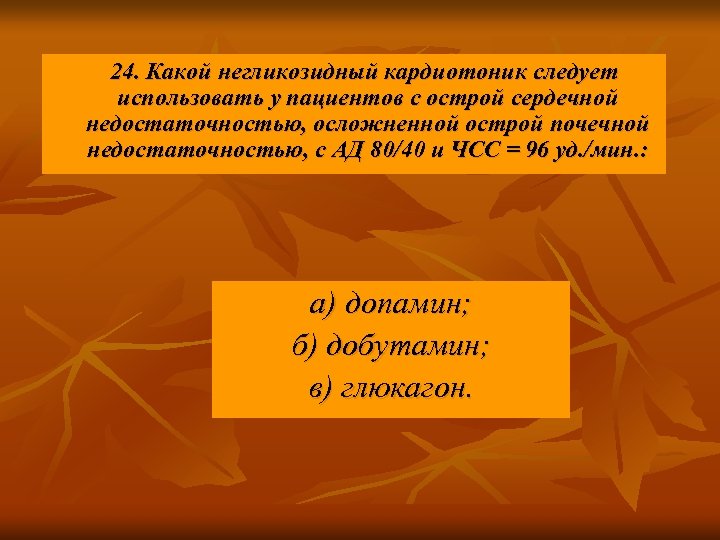 24. Какой негликозидный кардиотоник следует использовать у пациентов с острой сердечной недостаточностью, осложненной острой почечной недостаточностью, с АД 80/40 и ЧСС = 96 уд./мин.:

а) допамин;
б) добутамин;
в) глюкагон.